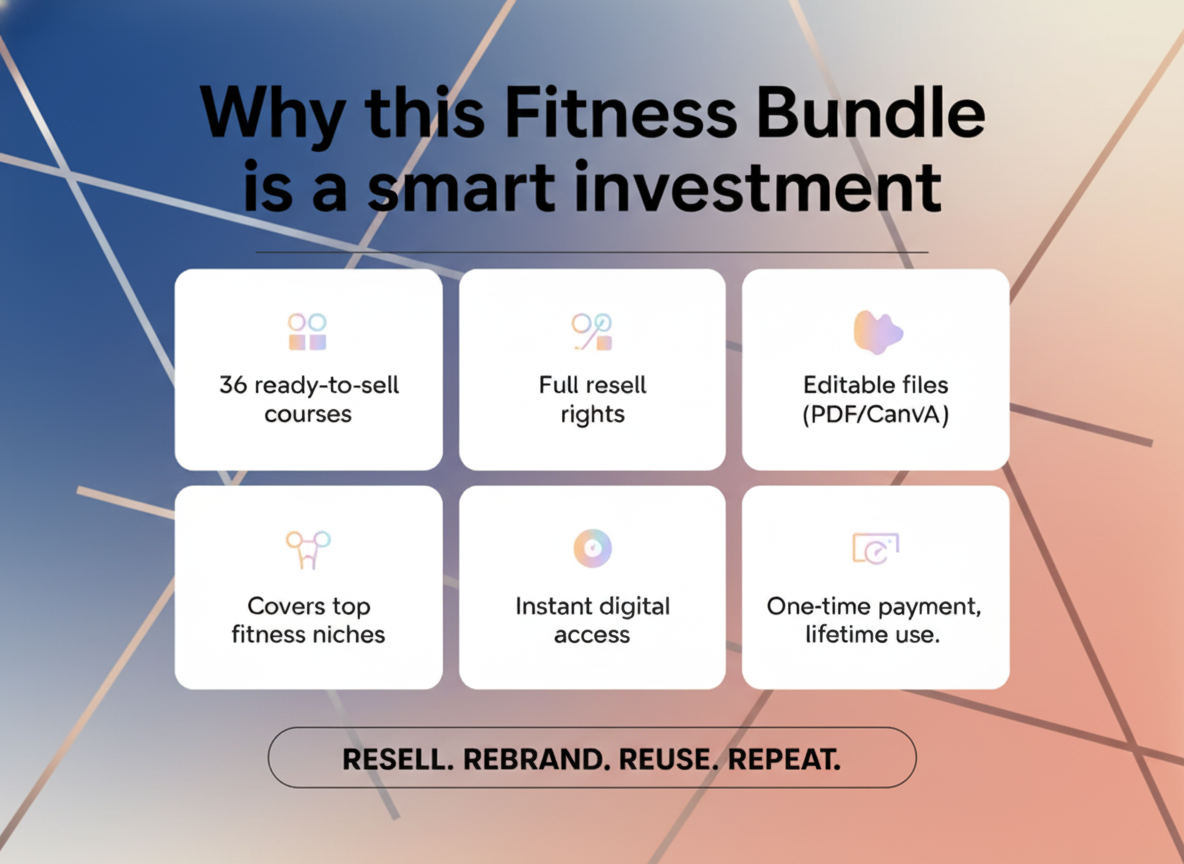 Why this Fitness Bundle is a smart investment

36 ready-to-sell courses

Full resell rights

Editable files (PDF/CanvA)

Covers top fitness niches

Instant digital access

One-time payment, lifetime use.

RESELL. REBRAND. REUSE. REPEAT.